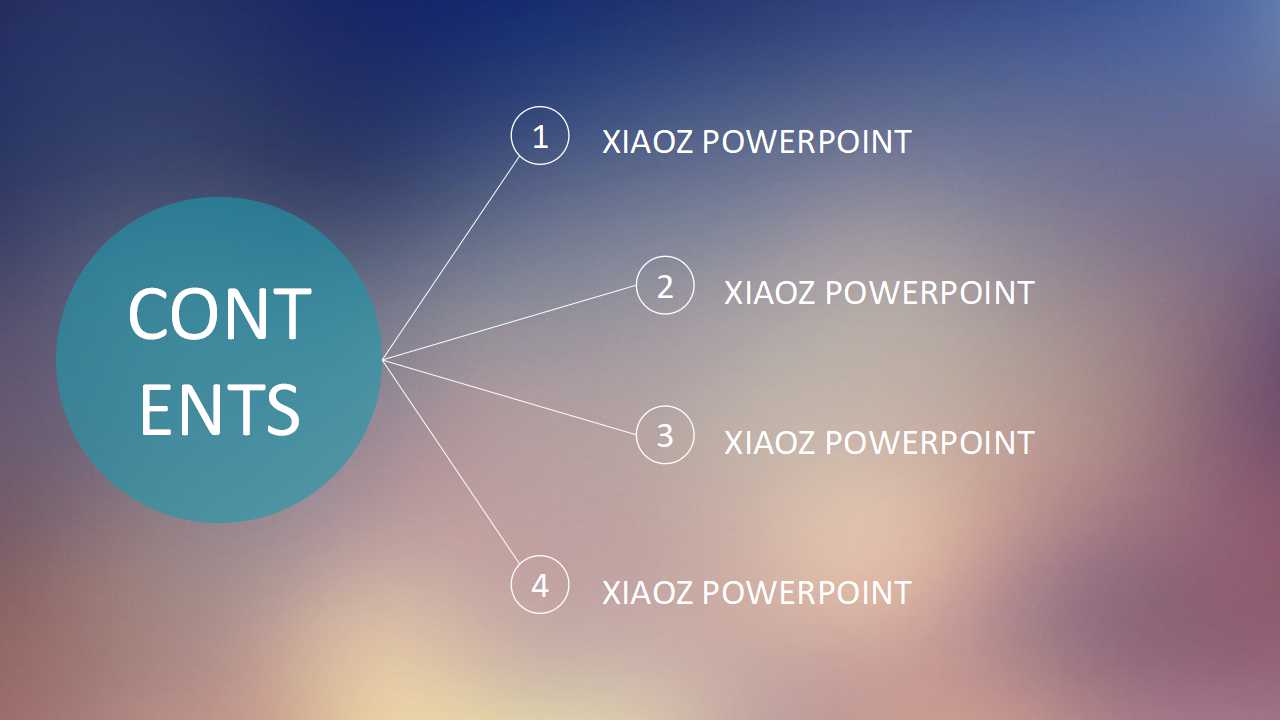 CONT
ENTS

1 XIAOZ POWERPOINT

2 XIAOZ POWERPOINT

3 XIAOZ POWERPOINT

4 XIAOZ POWERPOINT